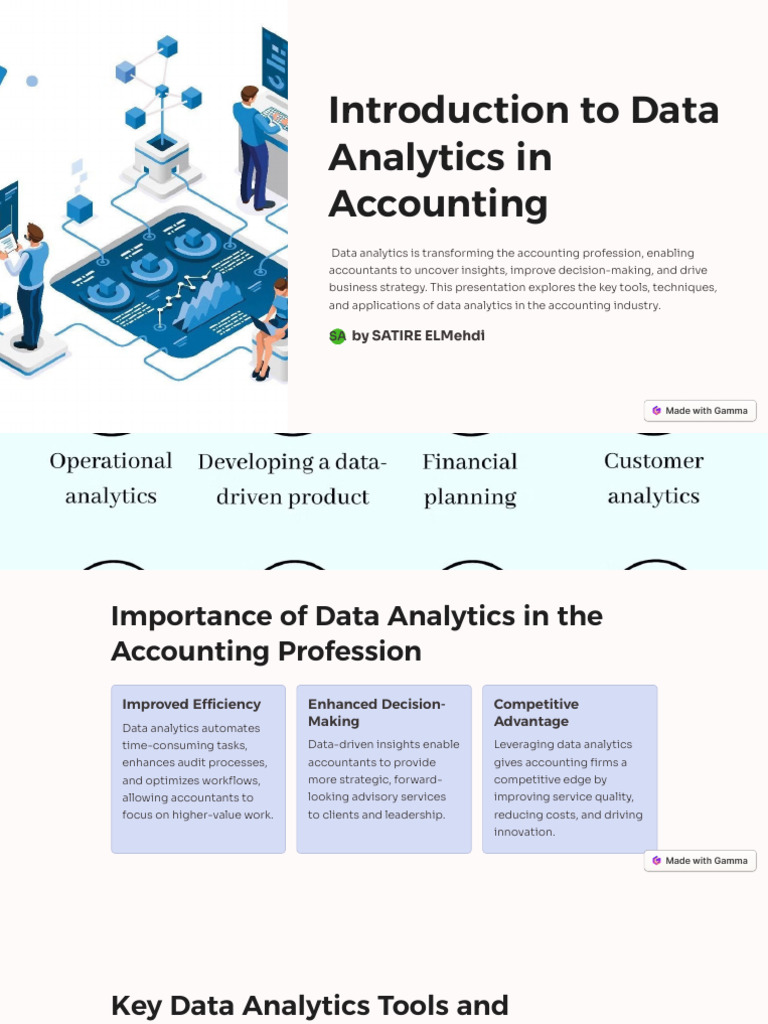 Introduction to Data Analytics in Accounting

Data analytics is transforming the accounting profession, enabling accountants to uncover insights, improve decision-making, and drive business strategy. This presentation explores the key tools, techniques, and applications of data analytics in the accounting industry.

SA by SATIRE ELMehdi

Made with Gamma

Operational analytics

Developing a data-driven product

Financial planning

Customer analytics

Importance of Data Analytics in the Accounting Profession

Improved Efficiency
Data analytics automates time-consuming tasks, enhances audit processes, and optimizes workflows, allowing accountants to focus on higher-value work.

Enhanced Decision-Making
Data-driven insights enable accountants to provide more strategic, forward-looking advisory services to clients and leadership.

Competitive Advantage
Leveraging data analytics gives accounting firms a competitive edge by improving service quality, reducing costs, and driving innovation.

Made with Gamma

Key Data Analytics Tools and